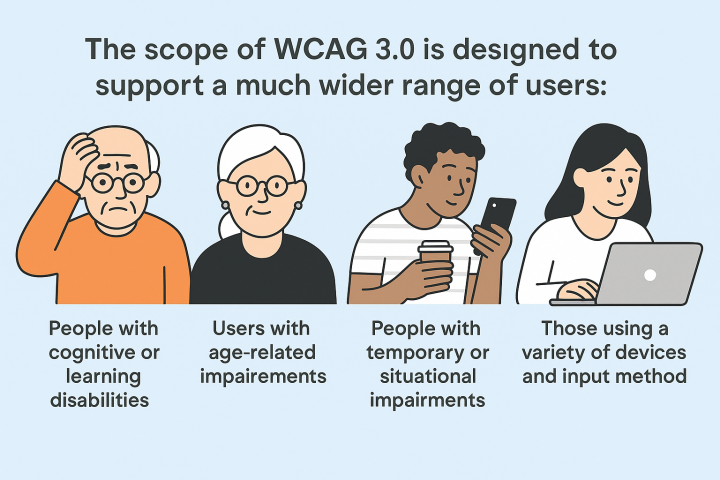 The scope of WCAG 3.0 is designed to support a much wider range of users:

People with cognitive or learning disabilities

Users with age-related impairements

People with temporary or situational impairments

Those using a variety of devices and input method